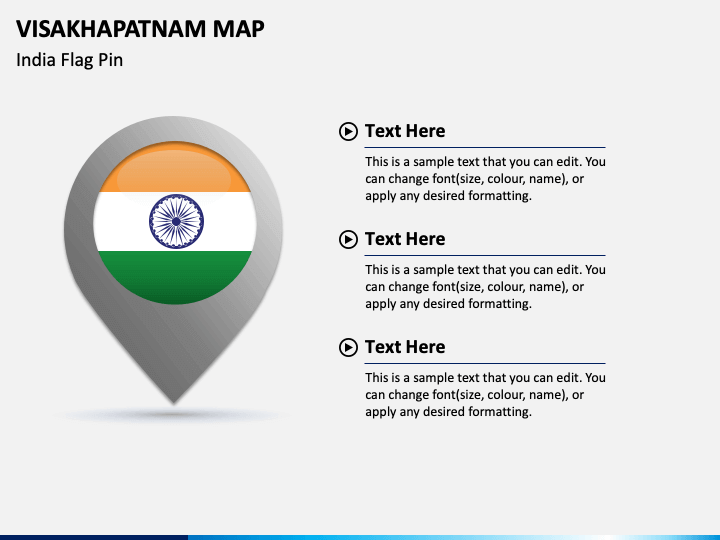 VISAKHAPATNAM MAP

India Flag Pin

Text Here

This is a sample text that you can edit. You can change font(size, colour, name), or apply any desired formatting.

Text Here

This is a sample text that you can edit. You can change font(size, colour, name), or apply any desired formatting.

Text Here

This is a sample text that you can edit. You can change font(size, colour, name), or apply any desired formatting.